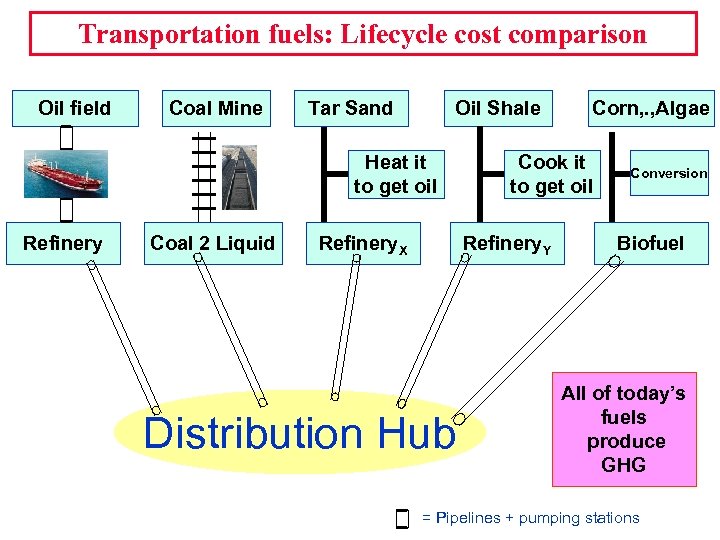 Transportation fuels: Lifecycle cost comparison

Oil field

Coal Mine

Tar Sand

Oil Shale

Corn,.,Algae

Heat it to get oil

Cook it to get oil

Conversion

Refinery

Coal 2 Liquid

Refinery$_X$

Refinery$_Y$

Biofuel

Distribution Hub

All of today's fuels produce GHG

= Pipelines + pumping stations